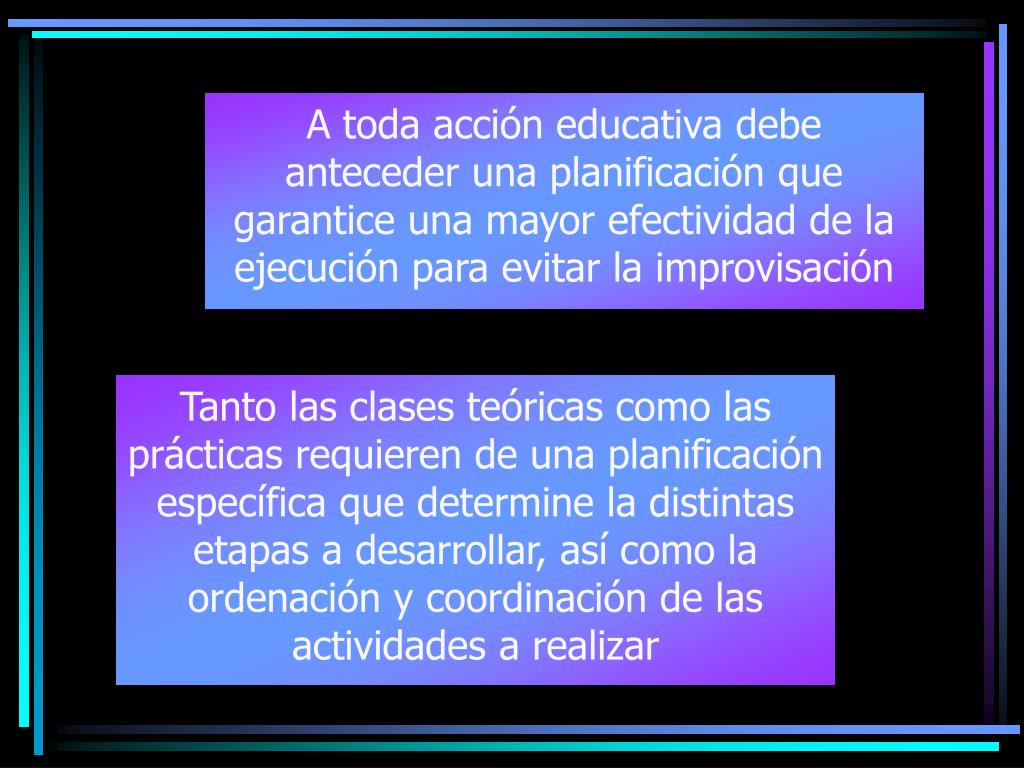 A toda acción educativa debe anteceder una planificación que garantice una mayor efectividad de la ejecución para evitar la improvisación

Tanto las clases teóricas como las prácticas requieren de una planificación específica que determine la distintas etapas a desarrollar, así como la ordenación y coordinación de las actividades a realizar